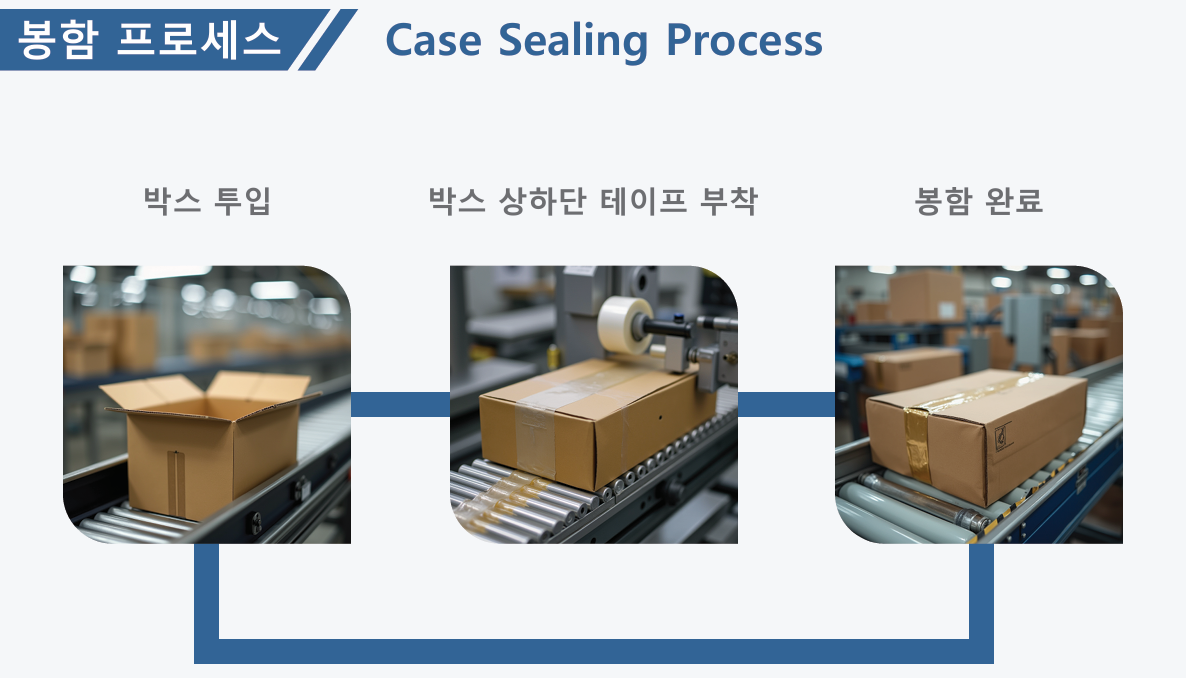 봉함 프로세스

Case Sealing Process

박스 투입

박스 상하단 테이프 부착

봉함 완료